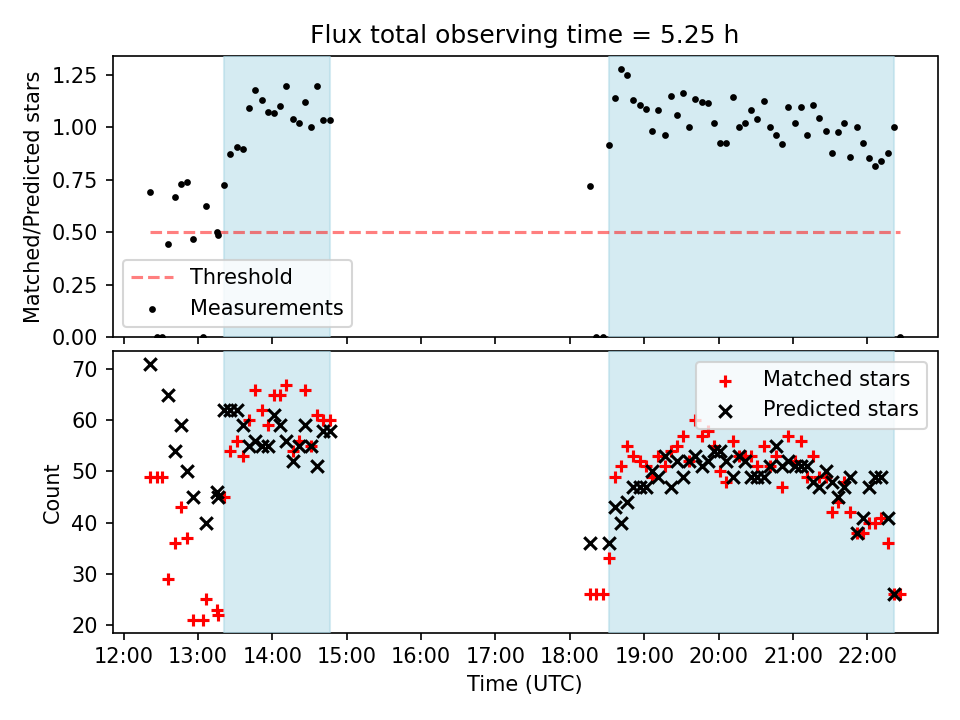 Flux total observing time = 5.25 h

Matched/Predicted stars

1.25
1.00
0.75
0.50
0.25
0.00

Threshold
Measurements

Count

70
60
50
40
30
20

Matched stars
Predicted stars

12:00 13:00 14:00 15:00 16:00 17:00 18:00 19:00 20:00 21:00 22:00

Time (UTC)